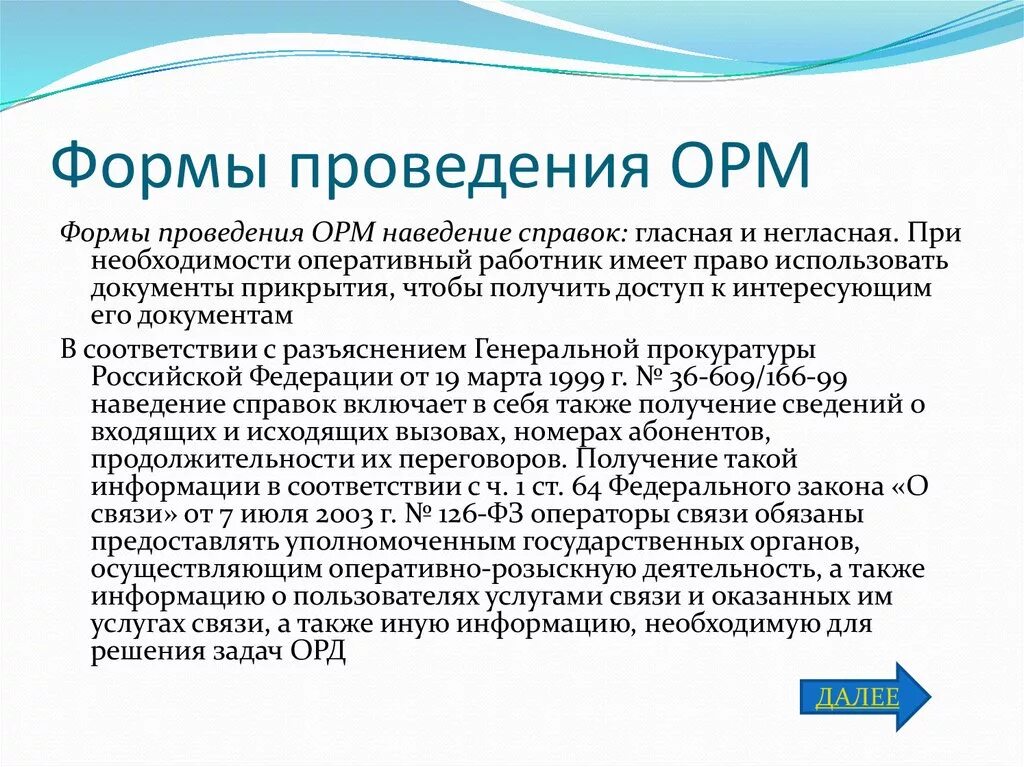 Формы проведения ОРМ

Формы проведения ОРМ наведение справок: гласная и негласная. При необходимости оперативный работник имеет право использовать документы прикрытия, чтобы получить доступ к интересующим его документам

В соответствии с разъяснением Генеральной прокуратуры Российской Федерации от 19 марта 1999 г. № 36-609/166-99 наведение справок включает в себя также получение сведений о входящих и исходящих вызовах, номерах абонентов, продолжительности их переговоров. Получение такой информации в соответствии с ч. 1 ст. 64 Федерального закона «О связи» от 7 июля 2003 г. № 126-ФЗ операторы связи обязаны предоставлять уполномоченным государственных органов, осуществляющим оперативно-розыскную деятельность, а также информацию о пользователях услугами связи и оказанных им услугах связи, а также иную информацию, необходимую для решения задач ОРД

ДАЛЕЕ